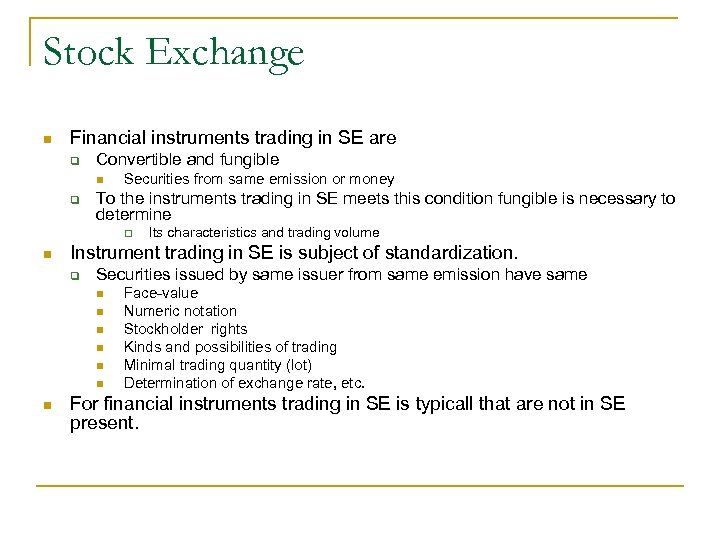 Stock Exchange

Financial instruments trading in SE are

Convertible and fungible

Securities from same emission or money

To the instruments trading in SE meets this condition fungible is necessary to determine

Its characteristics and trading volume

Instrument trading in SE is subject of standardization.

Securities issued by same issuer from same emission have same

Face-value

Numeric notation

Stockholder rights

Kinds and possibilities of trading

Minimal trading quantity (lot)

Determination of exchange rate, etc.

For financial instruments trading in SE is typicall that are not in SE present.